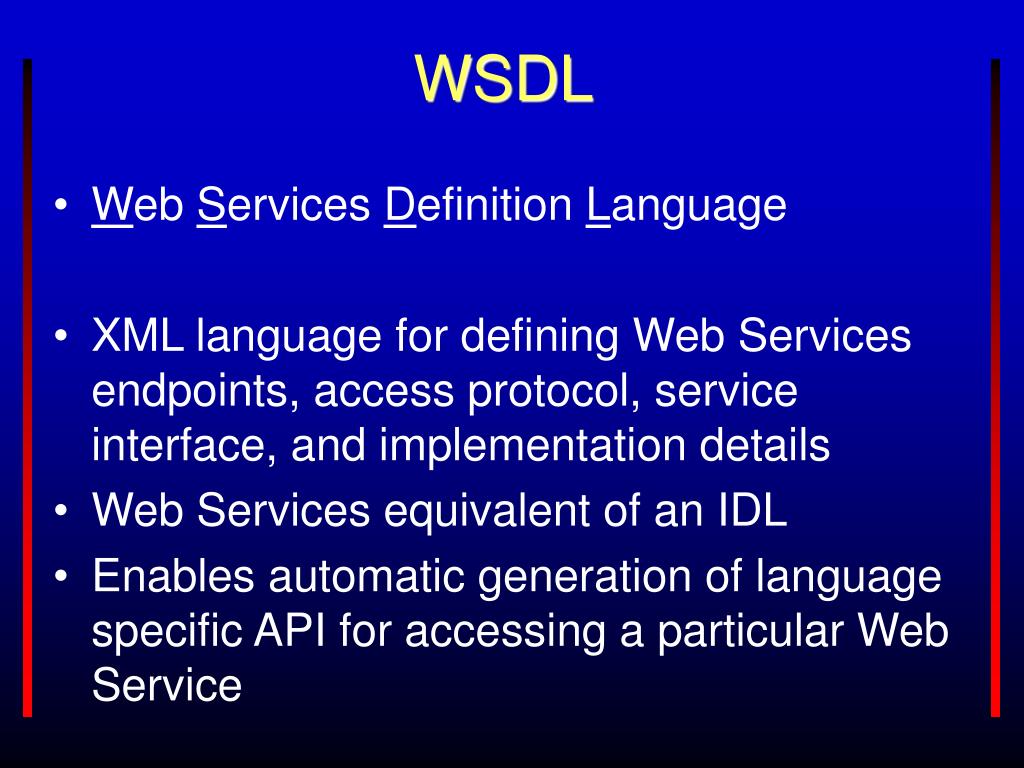 WSDL

• Web Services Definition Language

• XML language for defining Web Services endpoints, access protocol, service interface, and implementation details
• Web Services equivalent of an IDL
• Enables automatic generation of language specific API for accessing a particular Web Service